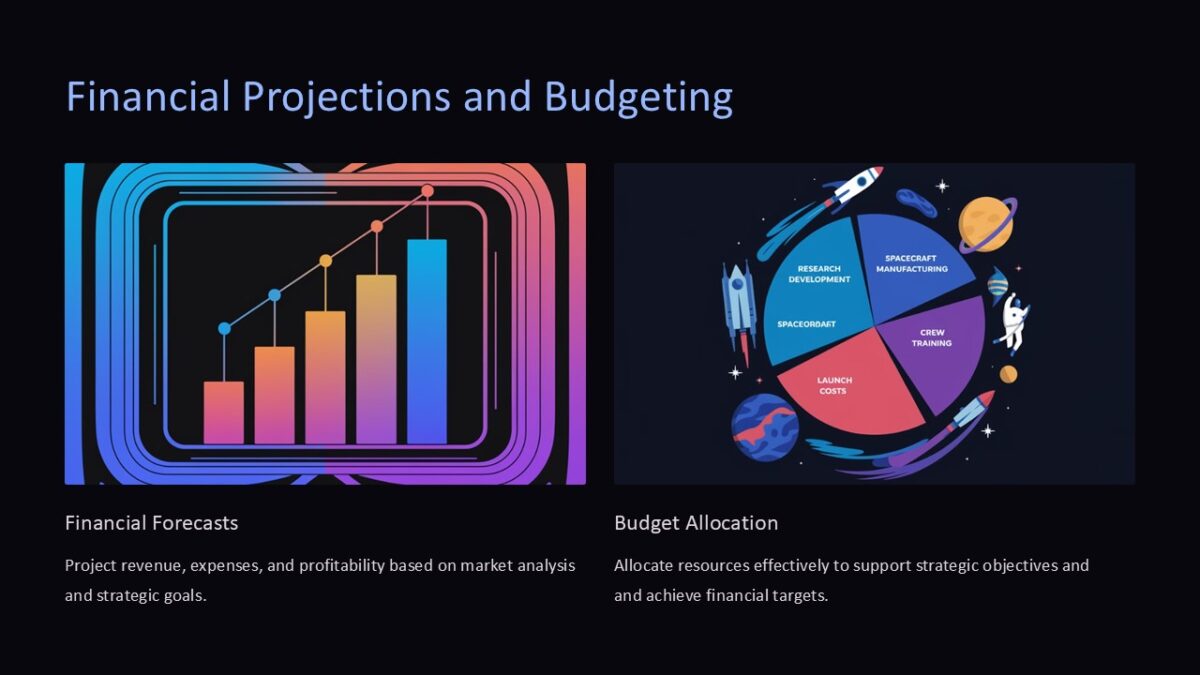 Financial Projections and Budgeting

RESEARCH DEVELOPMENT

SPACECRAFT MANUFACTURING

SPACEORBAFT

CREW TRAINING

LAUNCH COSTS

Financial Forecasts

Project revenue, expenses, and profitability based on market analysis and strategic goals.

Budget Allocation

Allocate resources effectively to support strategic objectives and and achieve financial targets.